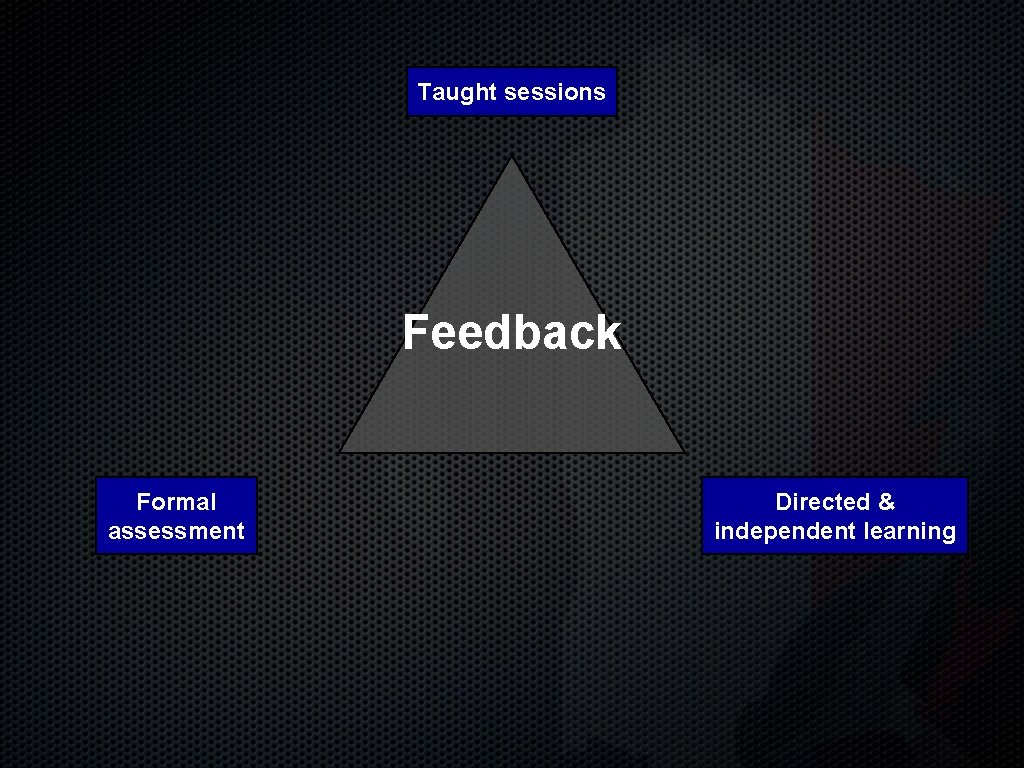 Taught sessions

Feedback

Formal assessment

Directed & independent learning